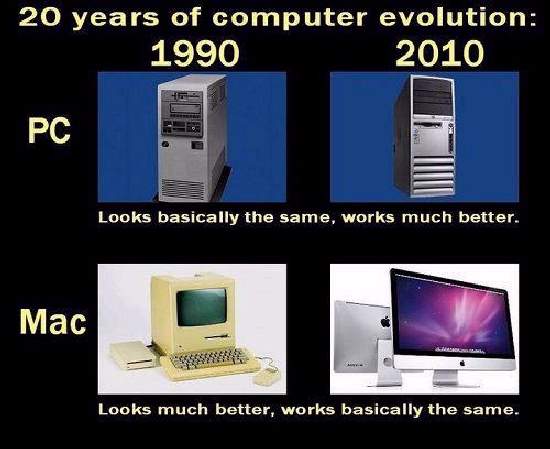 20 years of computer evolution:

1990

2010

PC

Looks basically the same, works much better.

Mac

Looks much better, works basically the same.